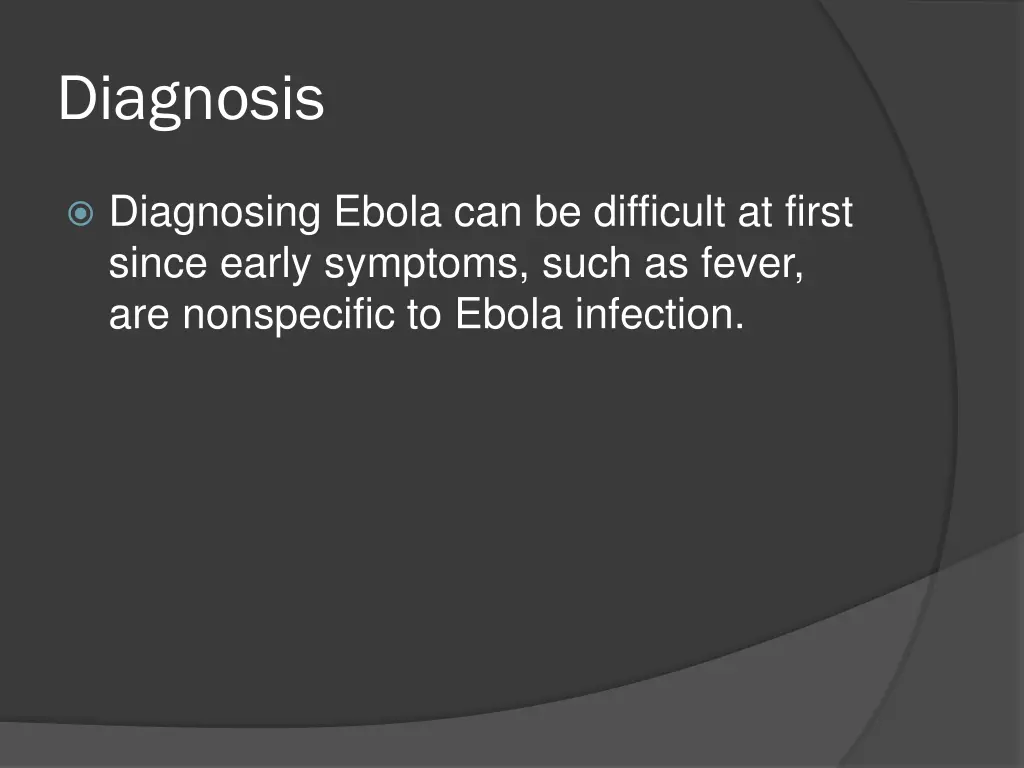 Diagnosis

Diagnosing Ebola can be difficult at first since early symptoms, such as fever, are nonspecific to Ebola infection.